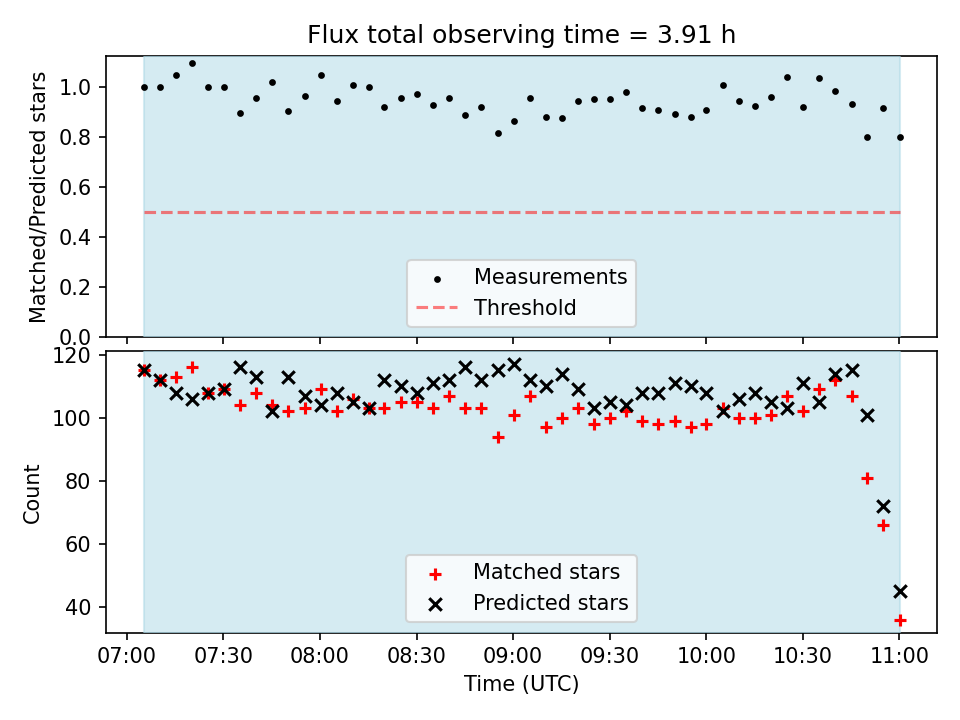 Flux total observing time = 3.91 h

Matched/Predicted stars

1.0
0.8
0.6
0.4
0.2
0.0

Measurements
Threshold

Count

120
100
80
60
40

Matched stars
Predicted stars

07:00 07:30 08:00 08:30 09:00 09:30 10:00 10:30 11:00

Time (UTC)